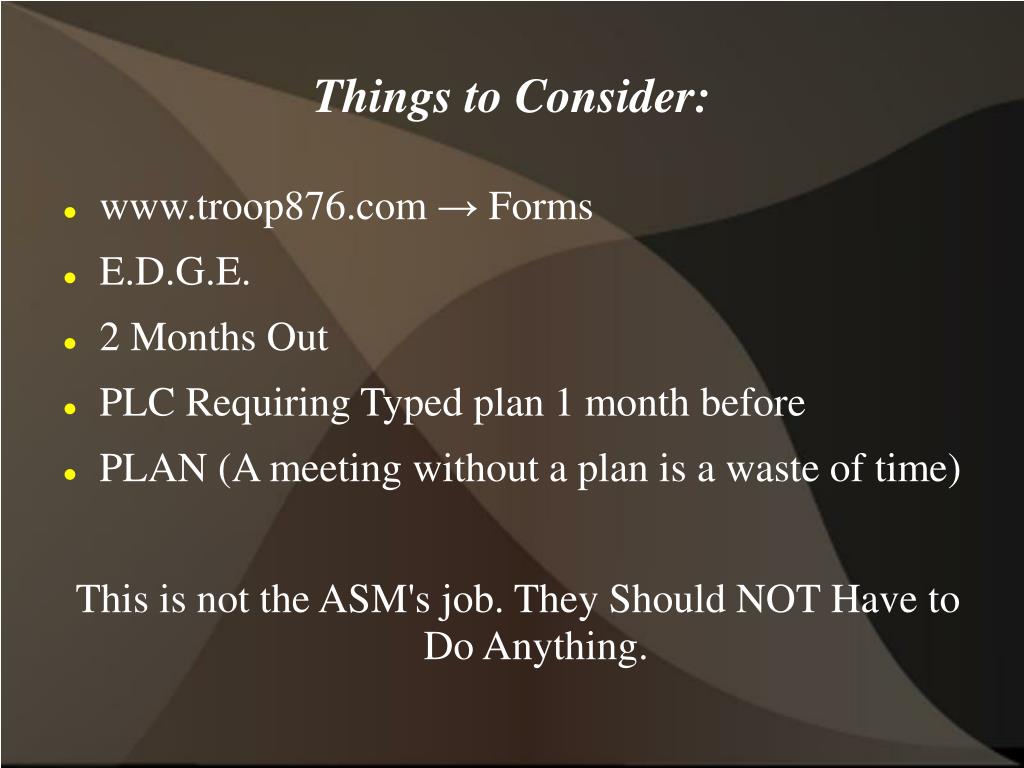 Things to Consider:

- www.troop876.com → Forms
- E.D.G.E.
- 2 Months Out
- PLC Requiring Typed plan 1 month before
- PLAN (A meeting without a plan is a waste of time)

This is not the ASM's job. They Should NOT Have to Do Anything.